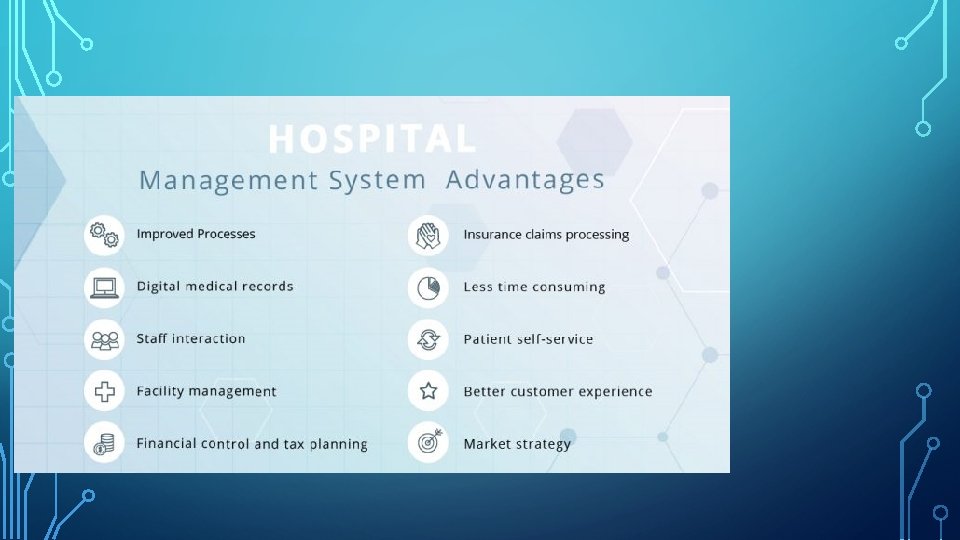 HOSPITAL
Management System Advantages

Improved Processes

Digital medical records

Staff interaction

Facility management

Financial control and tax planning

Insurance claims processing

Less time consuming

Patient self-service

Better customer experience

Market strategy